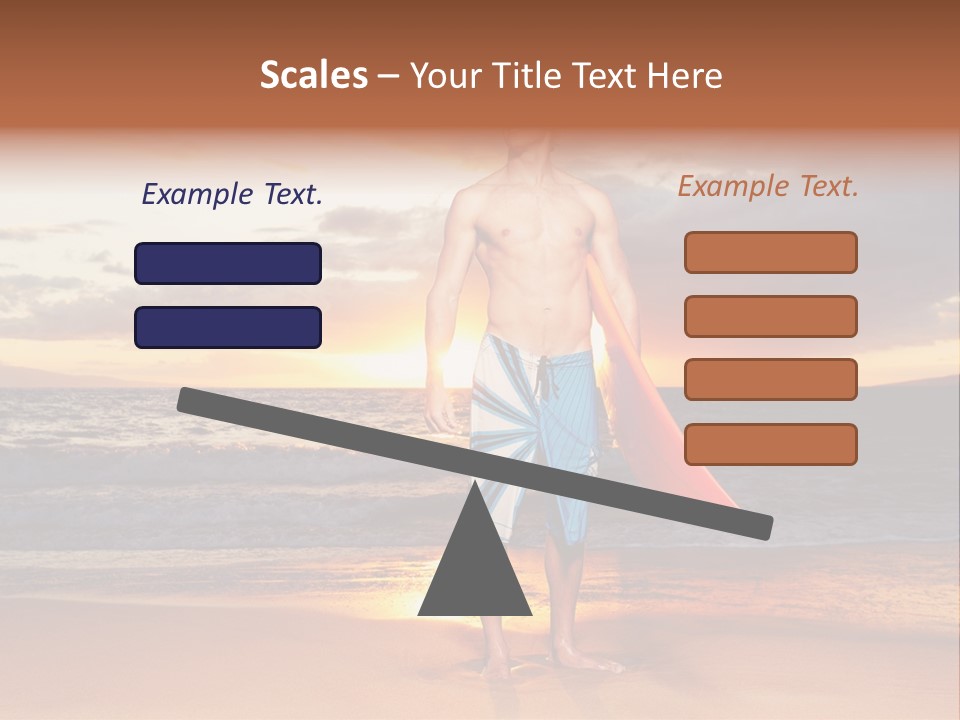 Scales – Your Title Text Here

Example Text.

Example Text.